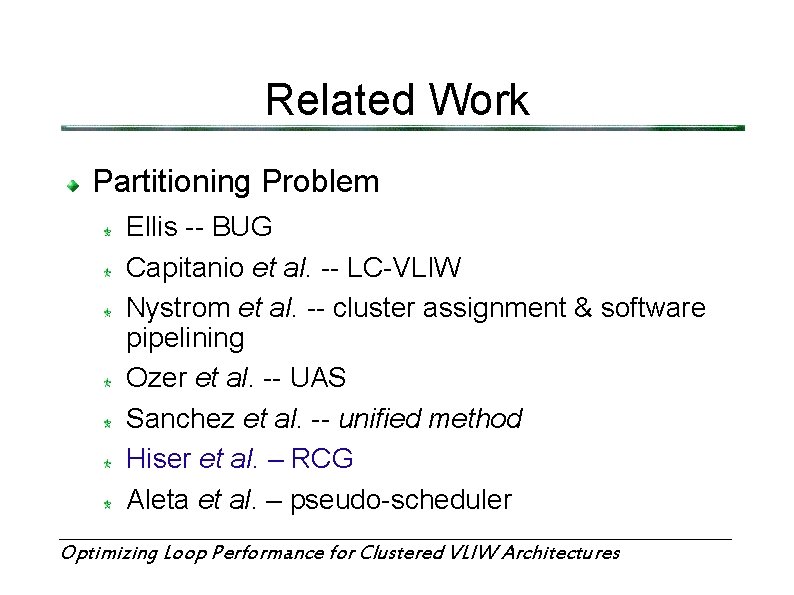 Related Work

Partitioning Problem

Ellis -- BUG

Capitanio et al. -- LC-VLIW

Nystrom et al. -- cluster assignment & software pipelining

Ozer et al. -- UAS

Sanchez et al. -- unified method

Hiser et al. – RCG

Aleta et al. – pseudo-scheduler

Optimizing Loop Performance for Clustered VLIW Architectures